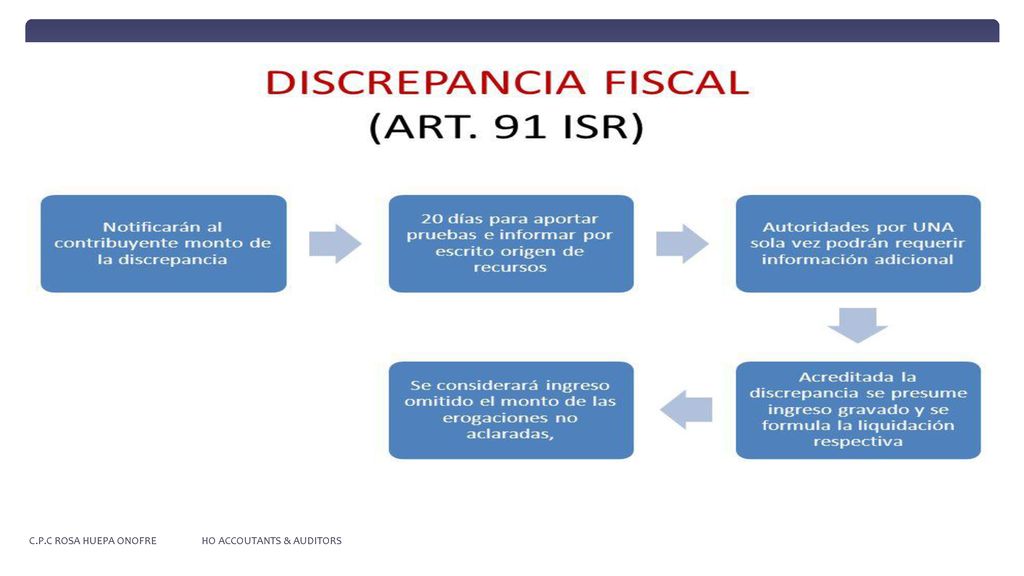 DISCREPANCIA FISCAL
(ART. 91 ISR)

Notificarán al contribuyente monto de la discrepancia

20 días para aportar pruebas e informar por escrito origen de recursos

Autoridades por UNA sola vez podrán requerir información adicional

Acreditada la discrepancia se presume ingreso gravado y se formula la liquidación respectiva

Se considerará ingreso omitido el monto de las erogaciones no aclaradas,

C.P.C ROSA HUEPA ONOFRE HO ACCOUTANTS & AUDITORS